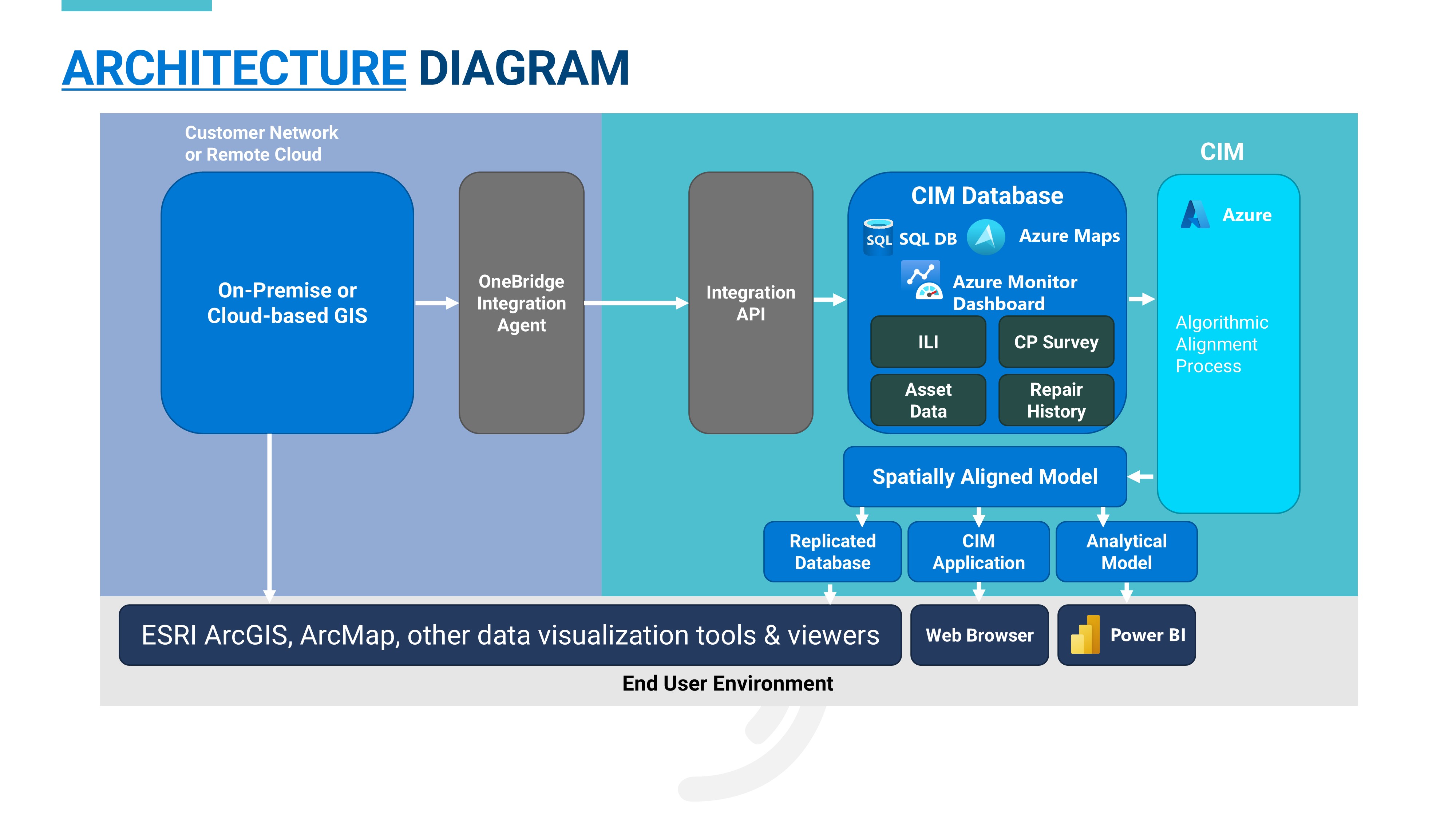 ARCHITECTURE DIAGRAM

Customer Network or Remote Cloud

On-Premise or Cloud-based GIS

OneBridge Integration Agent

Integration API

CIM Database

SQL SQL DB

Azure Maps

Azure Monitor Dashboard

ILI

CP Survey

Asset Data

Repair History

CIM

Azure

Algorithmic Alignment Process

Spatially Aligned Model

Replicated Database

CIM Application

Analytical Model

ESRI ArcGIS, ArcMap, other data visualization tools & viewers

Web Browser

Power BI

End User Environment